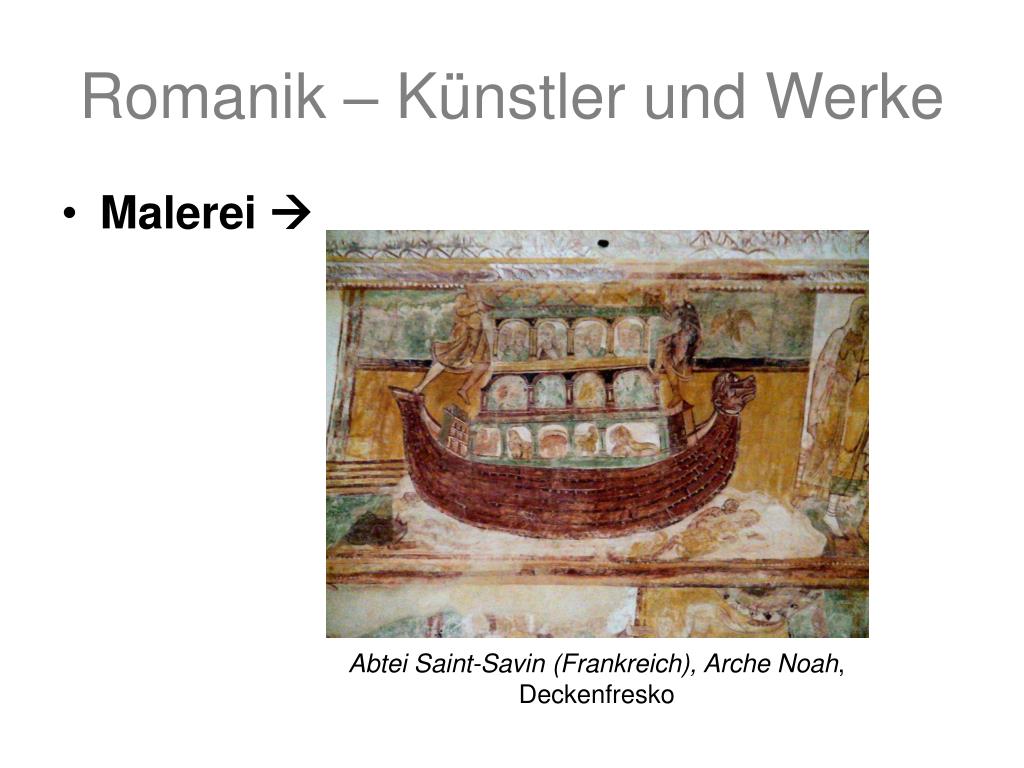 Romanik – Künstler und Werke

• Malerei →

Abtei Saint-Savin (Frankreich), Arche Noah, Deckenfresko